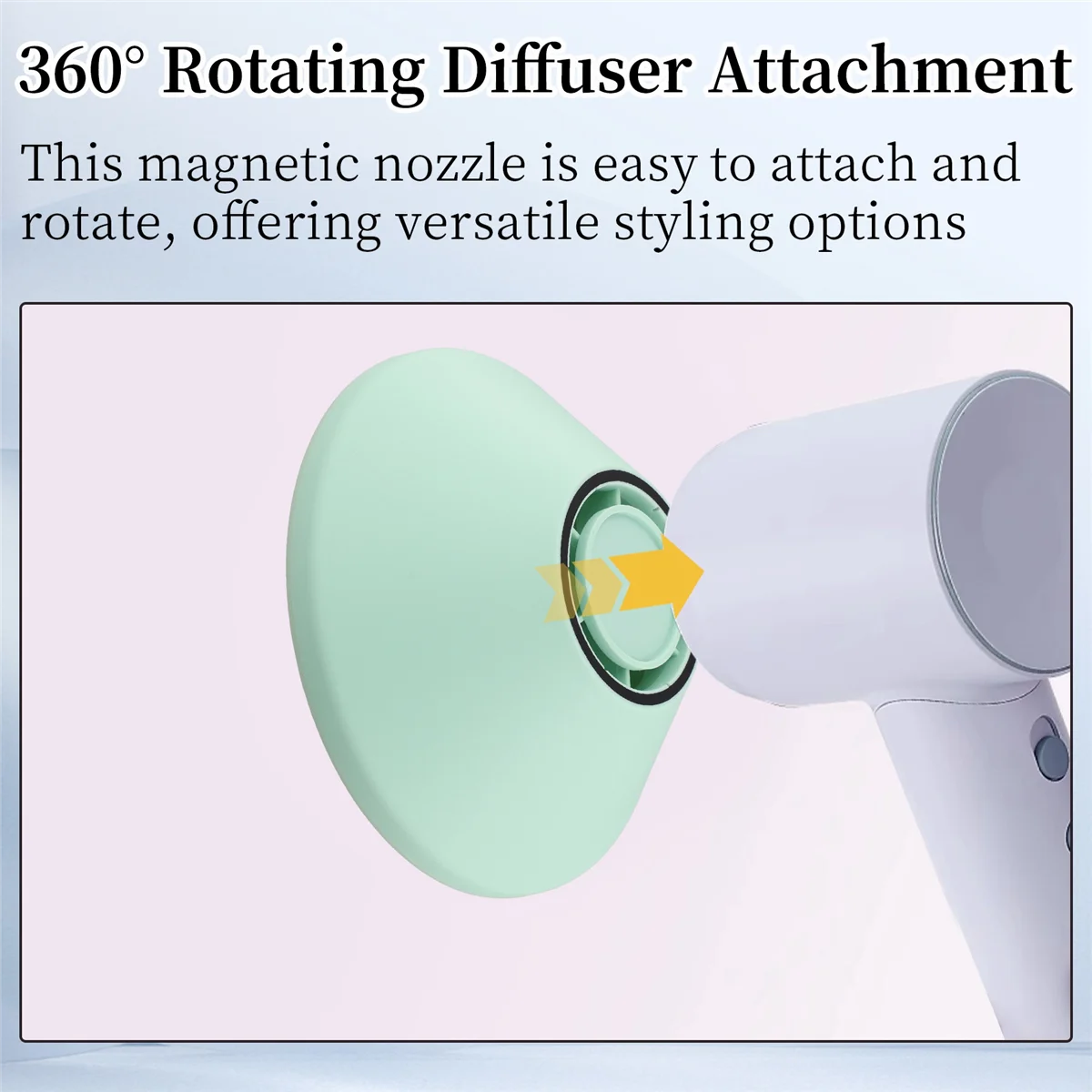 360° Rotating Diffuser Attachment

This magnetic nozzle is easy to attach and rotate, offering versatile styling options